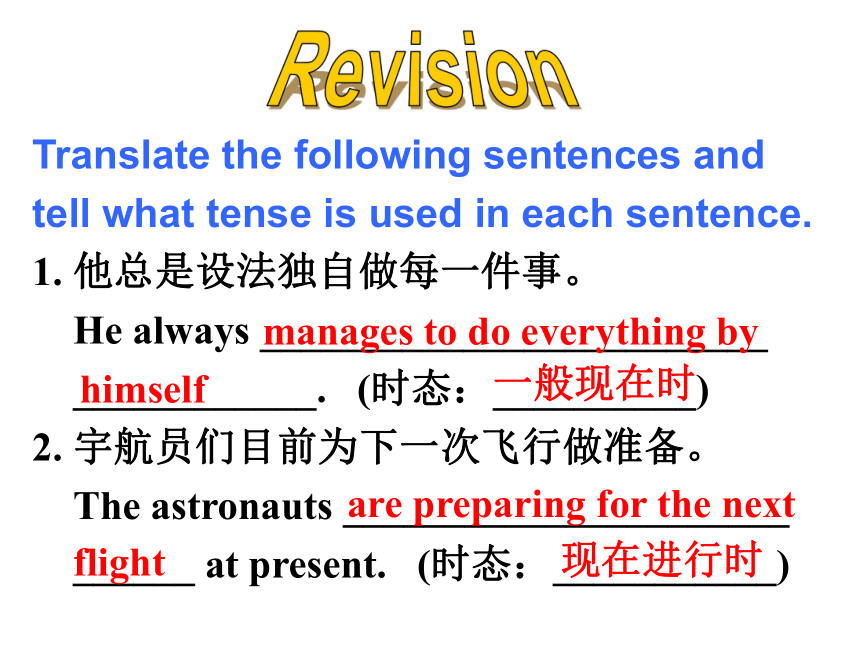 Revision

Translate the following sentences and tell what tense is used in each sentence.

1. 他总是设法独自做每一件事。

He always manages to do everything by himself. (时态：一般现在时)

2. 宇航员们目前为下一次飞行做准备。

The astronauts are preparing for the next flight at present. (时态：现在进行时)